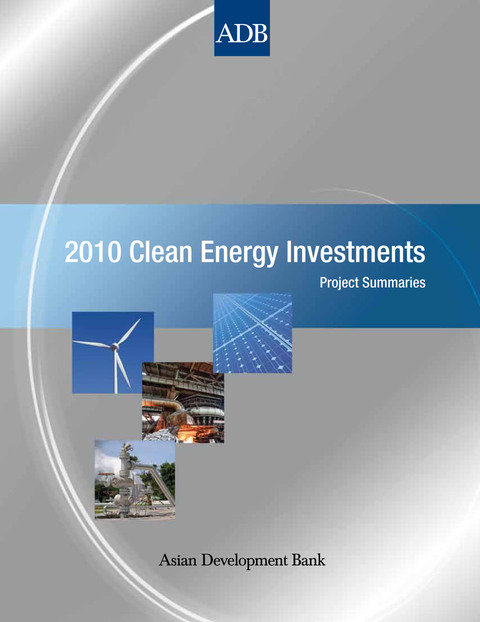 ADB

2010 Clean Energy Investments

Project Summaries

Asian Development Bank